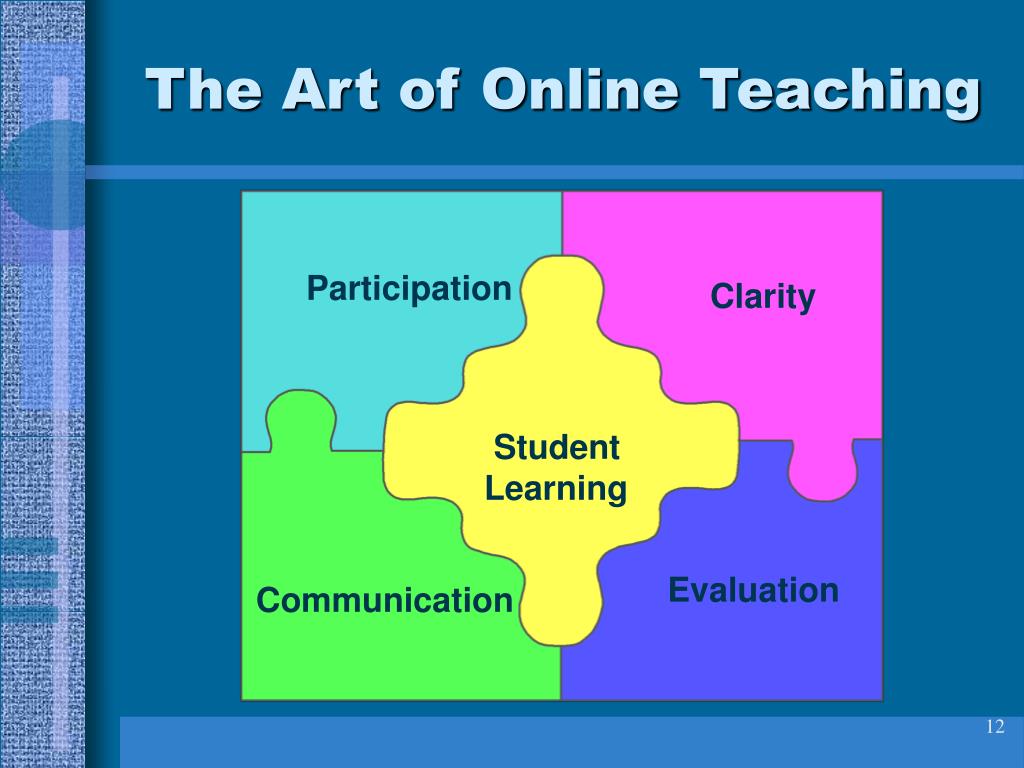 The Art of Online Teaching

Participation

Clarity

Student Learning

Communication

Evaluation

12